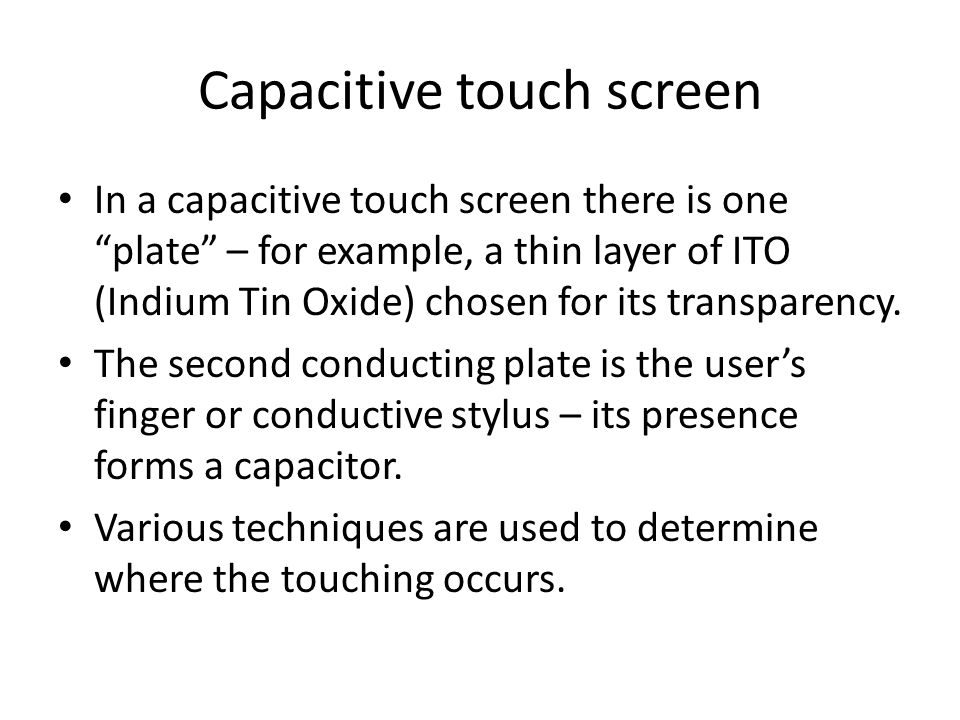 Capacitive touch screen

• In a capacitive touch screen there is one “plate” – for example, a thin layer of ITO (Indium Tin Oxide) chosen for its transparency.

• The second conducting plate is the user’s finger or conductive stylus – its presence forms a capacitor.

• Various techniques are used to determine where the touching occurs.